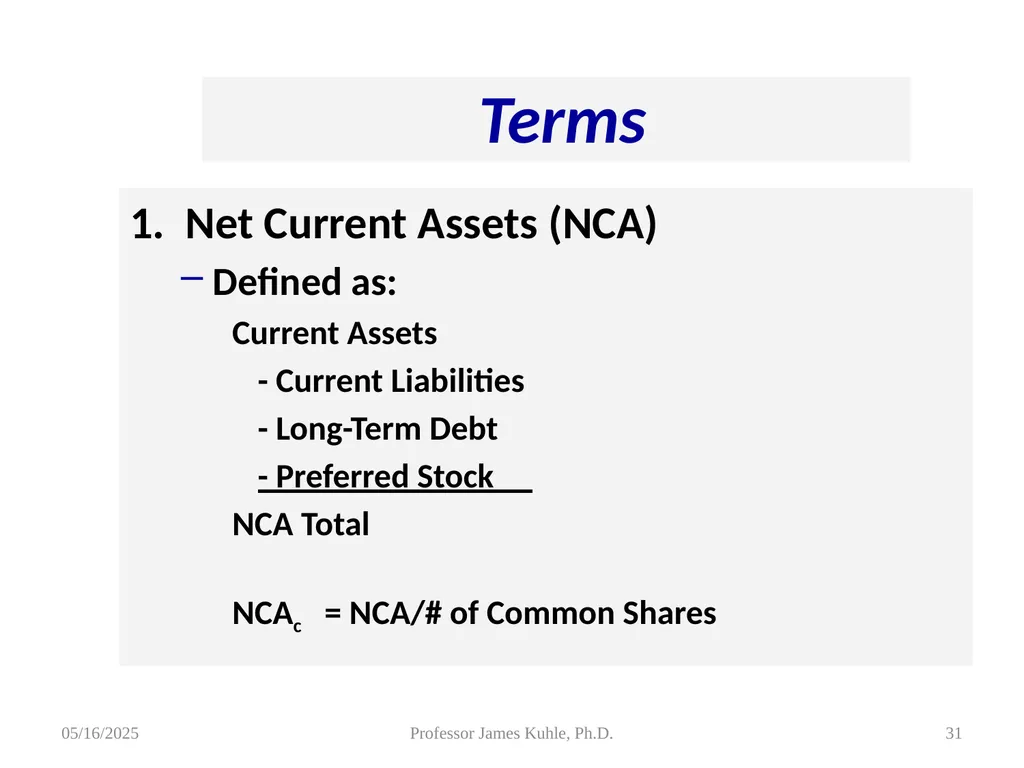 Terms

1. Net Current Assets (NCA)

– Defined as:

Current Assets

- Current Liabilities

- Long-Term Debt

- Preferred Stock

NCA Total

$NCA_c$ = NCA/# of Common Shares

05/16/2025

Professor James Kuhle, Ph.D.

31